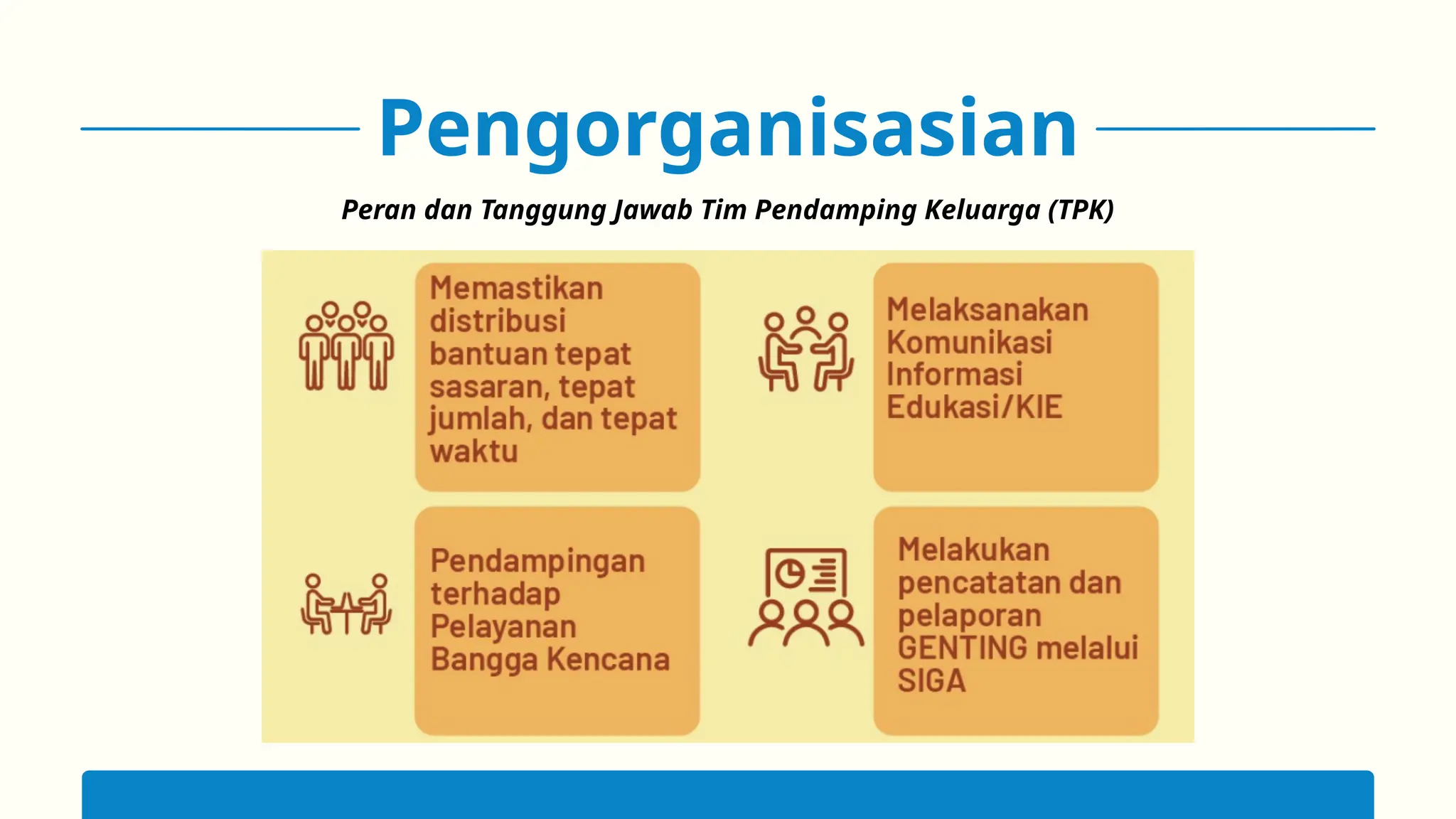 Pengorganisasian

Peran dan Tanggung Jawab Tim Pendamping Keluarga (TPK)

Memastikan distribusi bantuan tepat sasaran, tepat jumlah, dan tepat waktu

Melaksanakan Komunikasi Informasi Edukasi/KIE

Pendampingan terhadap Pelayanan Bangga Kencana

Melakukan pencatatan dan pelaporan GENTING melalui SIGA